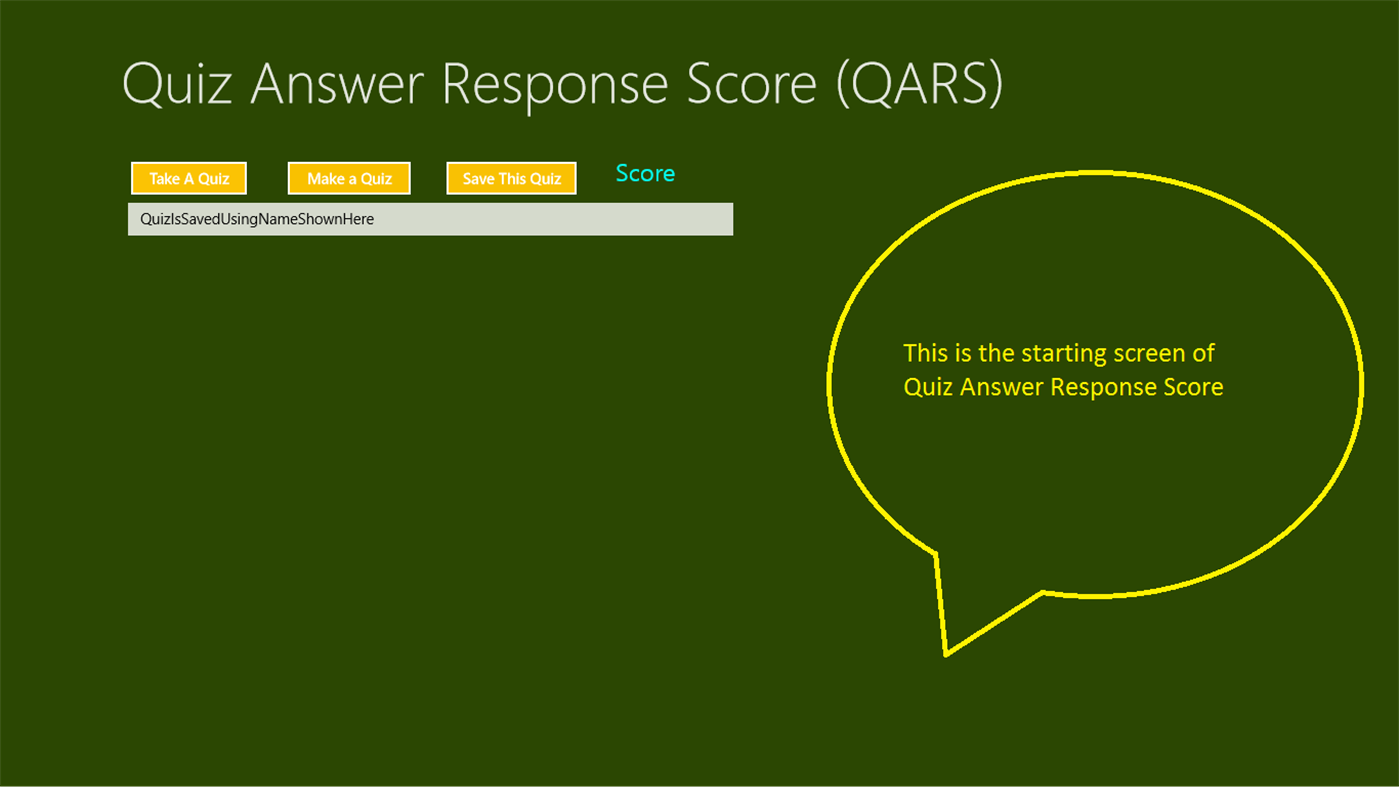 Quiz Answer Response Score (QARS)

Take A Quiz

Make a Quiz

Save This Quiz

Score

QuizIsSavedUsingNameShownHere

This is the starting screen of Quiz Answer Response Score